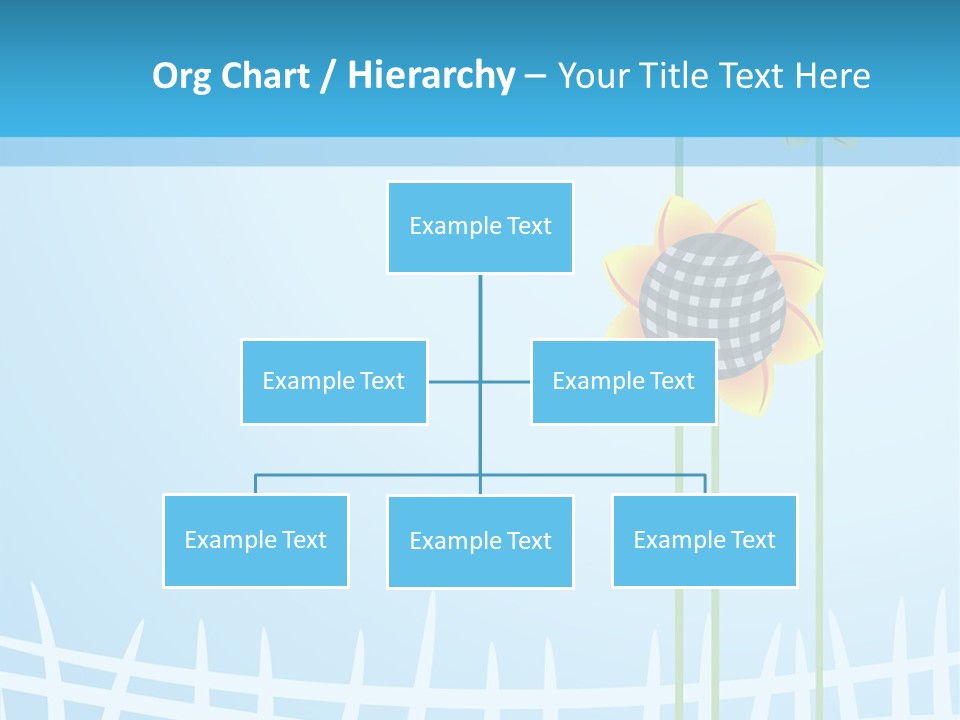 Org Chart / Hierarchy – Your Title Text Here

Example Text

Example Text

Example Text

Example Text

Example Text

Example Text